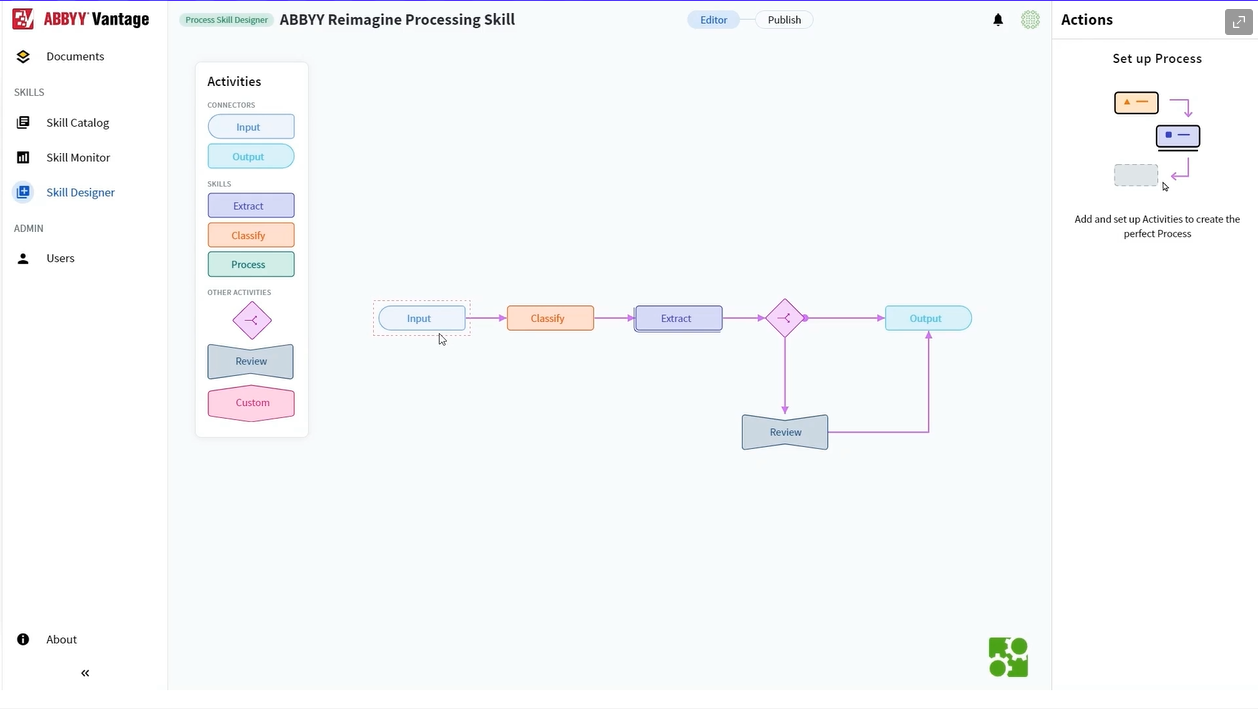 ABBYY Vantage

Documents

SKILLS

Skill Catalog

Skill Monitor

Skill Designer

ADMIN

Users

About

«

Process Skill Designer ABBYY Reimagine Processing Skill

Editor Publish

Activities

CONNECTORS

Input

Output

SKILLS

Extract

Classify

Process

OTHER ACTIVITIES

Review

Custom

Input

Classify

Extract

Output

Review

Actions

Set up Process

Add and set up Activities to create the perfect Process